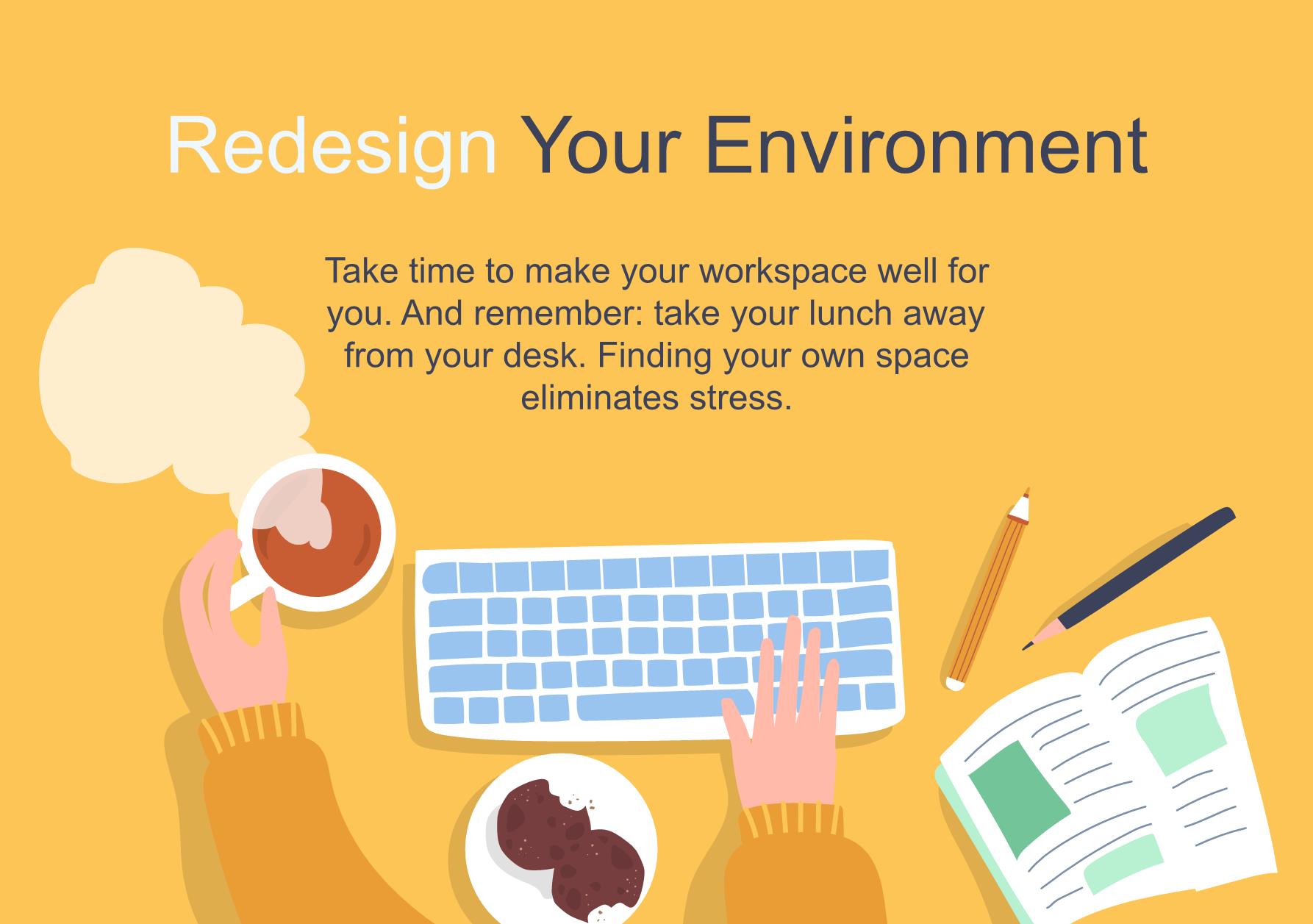 Redesign Your Environment

Take time to make your workspace well for you. And remember: take your lunch away from your desk. Finding your own space eliminates stress.